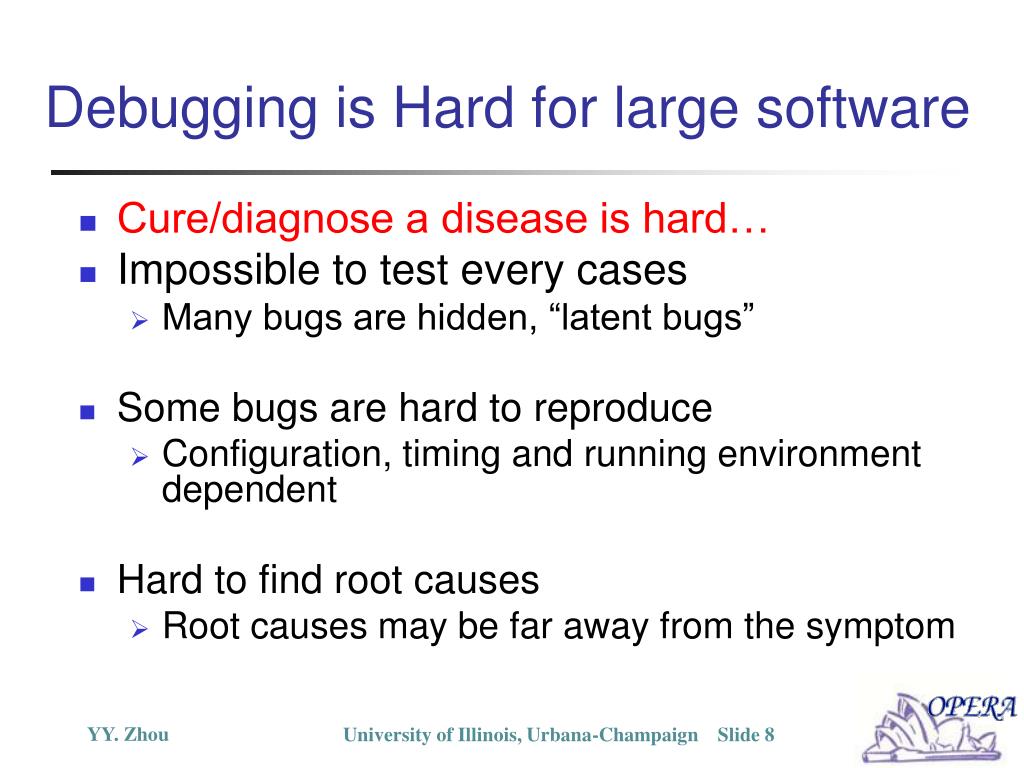 Debugging is Hard for large software

- Cure/diagnose a disease is hard…
- Impossible to test every cases
  - Many bugs are hidden, “latent bugs”

- Some bugs are hard to reproduce
  - Configuration, timing and running environment dependent

- Hard to find root causes
  - Root causes may be far away from the symptom

YY. Zhou University of Illinois, Urbana-Champaign Slide 8

OPERA